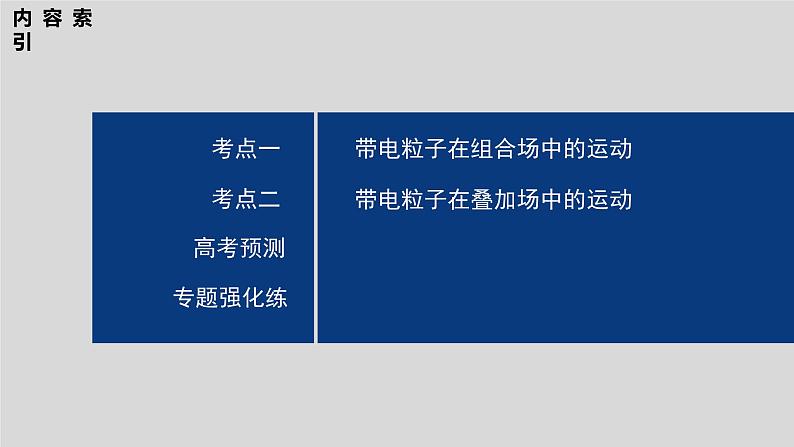 内容索引

考点一 带电粒子在组合场中的运动

考点二 带电粒子在叠加场中的运动

高考预测

专题强化练